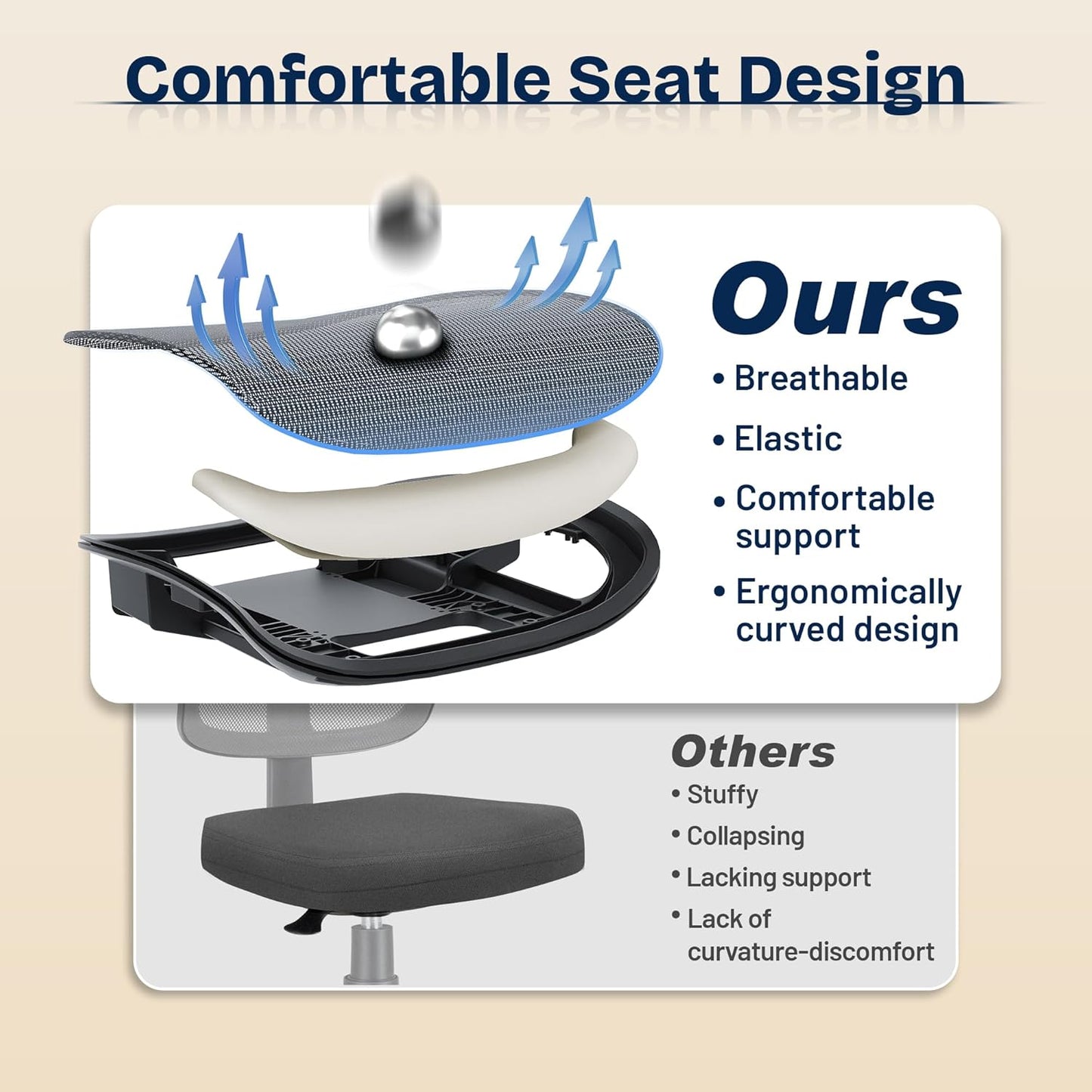 Comfortable Seat Design

Ours

• Breathable

• Elastic

• Comfortable support

• Ergonomically curved design

Others

• Stuffy

• Collapsing

• Lacking support

• Lack of curvature-discomfort